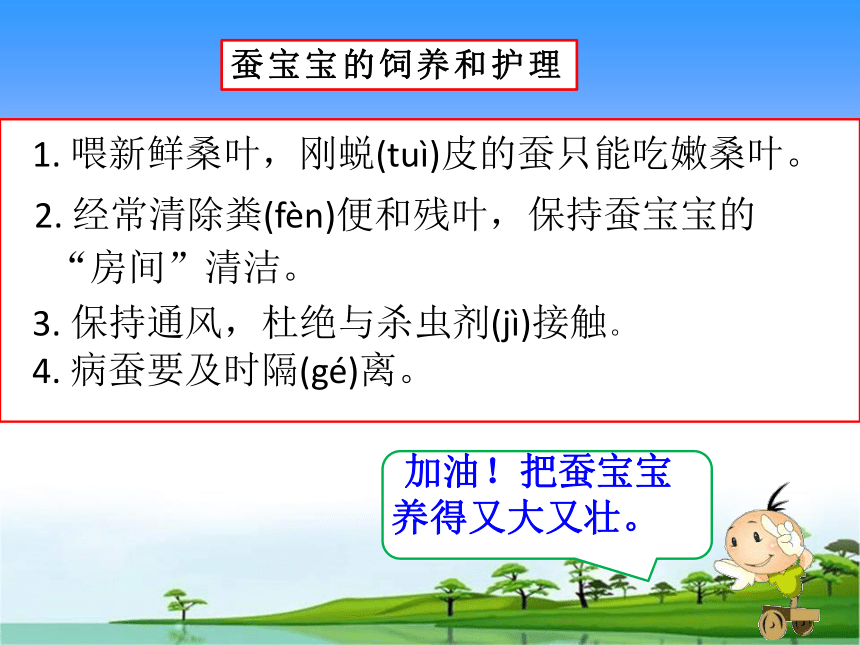 蚕宝宝的饲养和护理

1. 喂新鲜桑叶，刚蜕(tuì)皮的蚕只能吃嫩桑叶。

2. 经常清除粪(fèn)便和残叶，保持蚕宝宝的“房间”清洁。

3. 保持通风，杜绝与杀虫剂(jì)接触。

4. 病蚕要及时隔(gé)离。

加油！把蚕宝宝养得又大又壮。